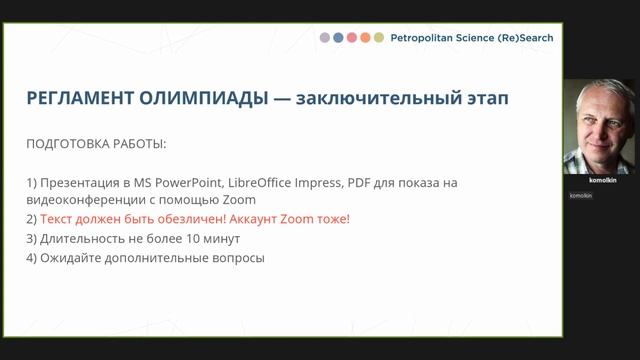 Petropolitan Science (Re)Search

РЕГЛАМЕНТ ОЛИМПИАДЫ — заключительный этап

ПОДГОТОВКА РАБОТЫ:

1) Презентация в MS PowerPoint, LibreOffice Impress, PDF для показа на видеоконференции с помощью Zoom
2) Текст должен быть обезличен! Аккаунт Zoom тоже!
3) Длительность не более 10 минут
4) Ожидайте дополнительные вопросы

komolkin

komolkin